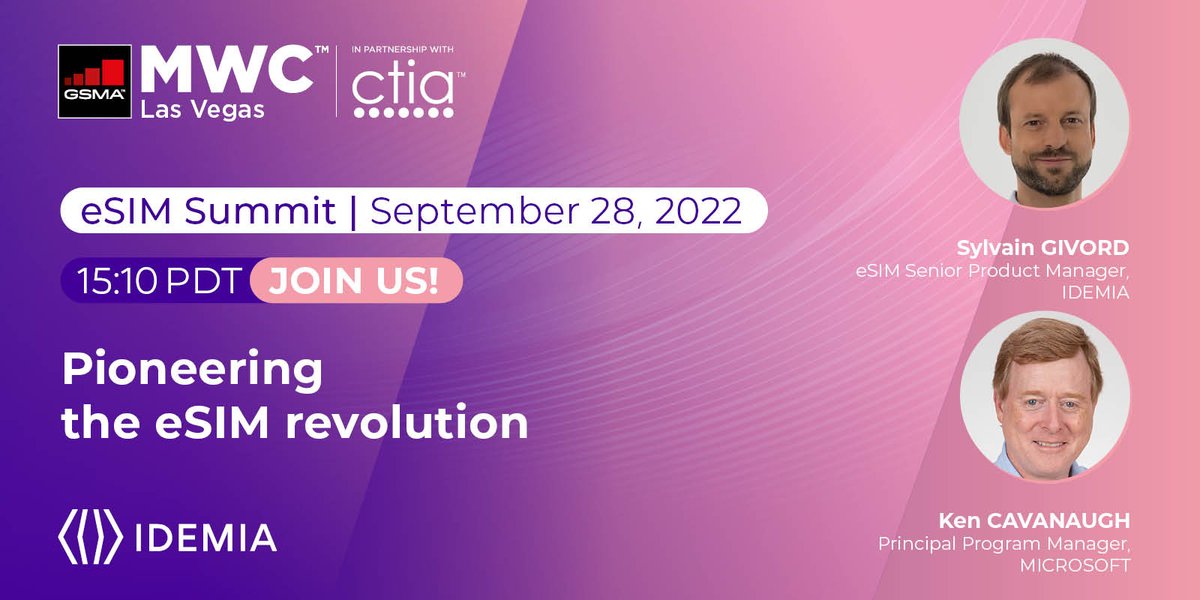 GSMA MWC™ Las Vegas

IN PARTNERSHIP WITH ctia™

eSIM Summit | September 28, 2022

15:10 PDT JOIN US!

Pioneering the eSIM revolution

IDEMIA

Sylvain GIVORD
eSIM Senior Product Manager, IDEMIA

Ken CAVANAUGH
Principal Program Manager, MICROSOFT